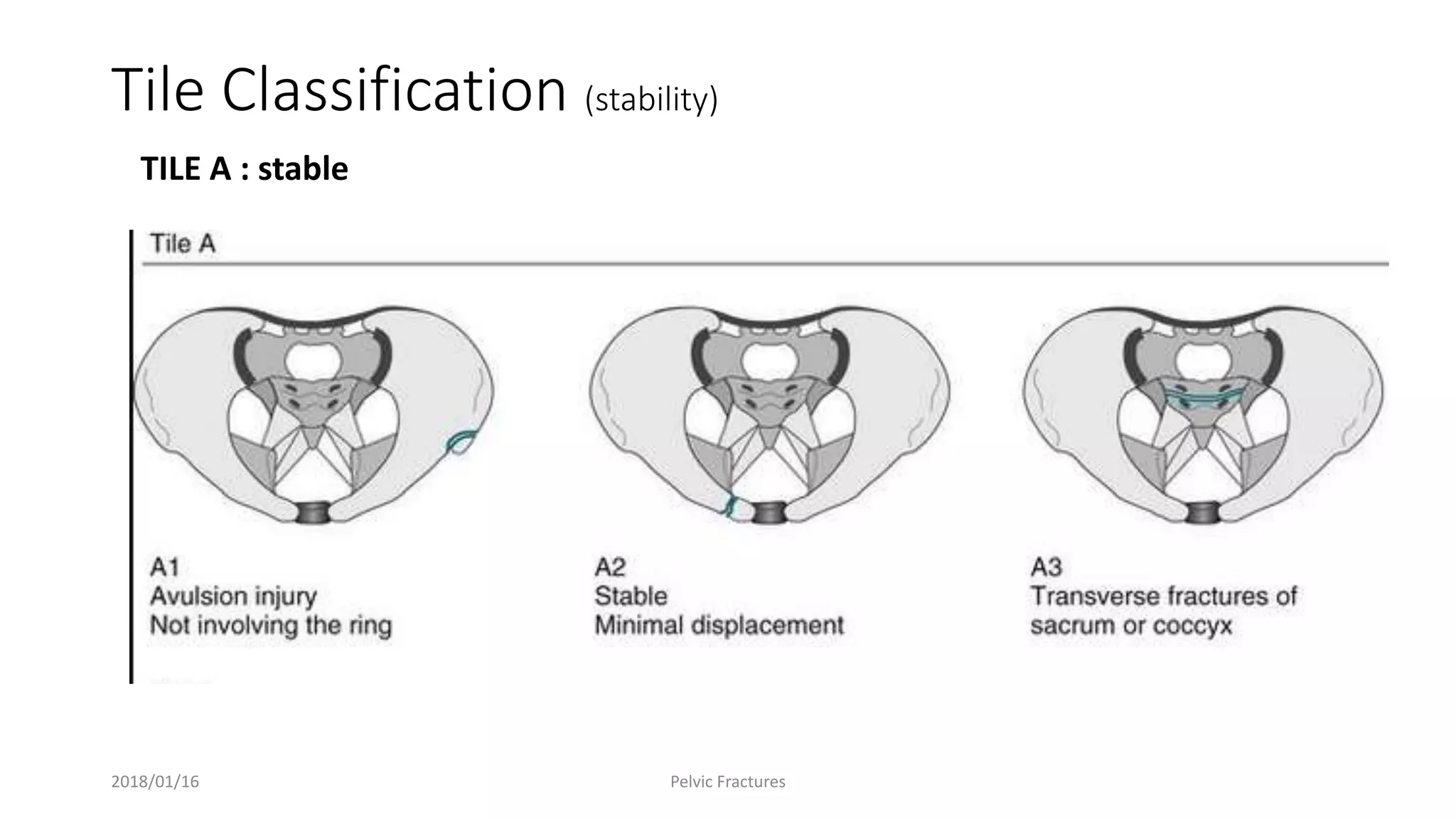 Tile Classification (stability)

TILE A : stable

Tile A

A1
Avulsion injury
Not involving the ring

A2
Stable
Minimal displacement

A3
Transverse fractures of sacrum or coccyx

2018/01/16

Pelvic Fractures